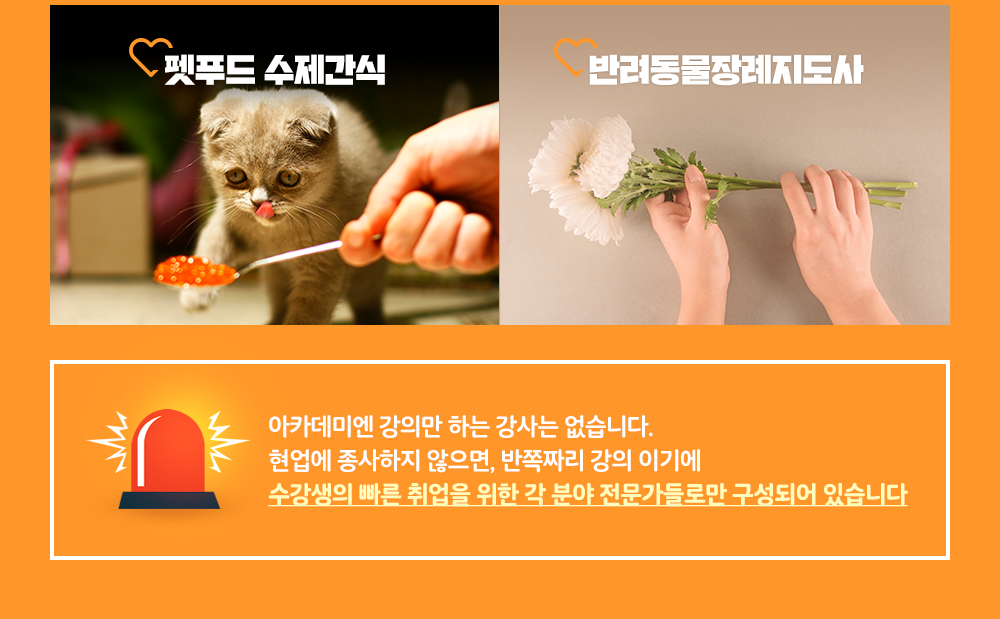 펫푸드 수제간식

반려동물장례지도사

아카데미엔 강의만 하는 강사는 없습니다.
현업에 종사하지 않으면, 반쪽짜리 강의 이기에
수강생의 빠른 취업을 위한 각 분야 전문가들로만 구성되어 있습니다